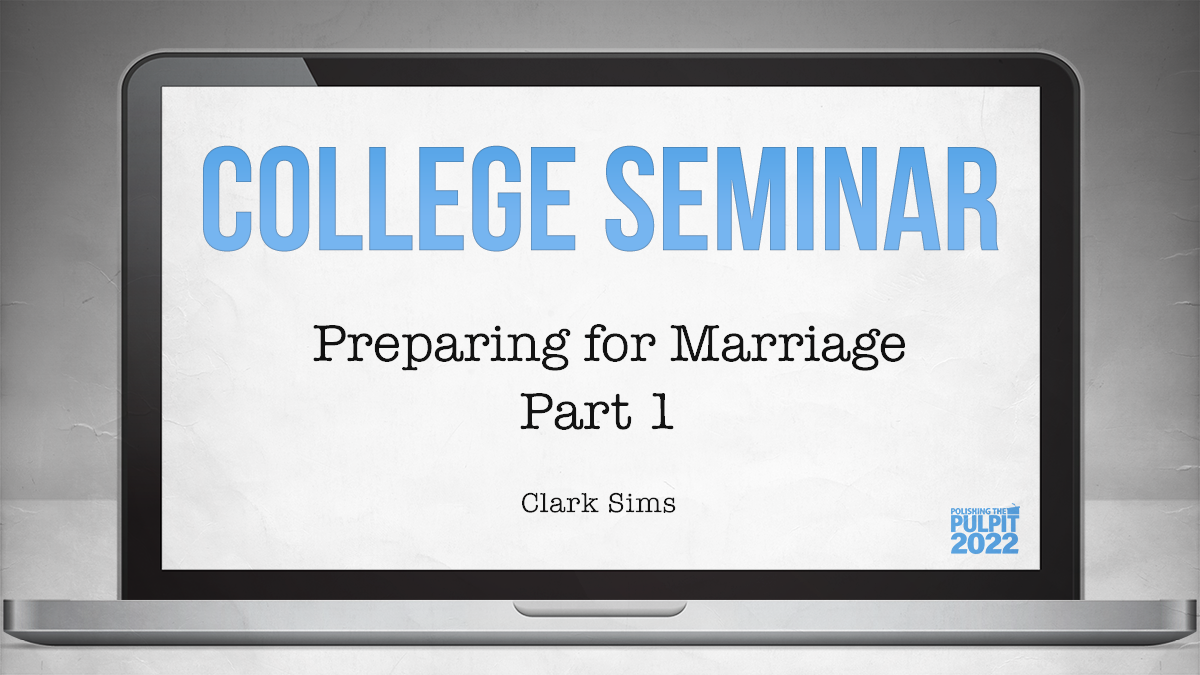 COLLEGE SEMINAR

Preparing for Marriage
Part 1

Clark Sims

POLISHING THE
PULPIT
2022